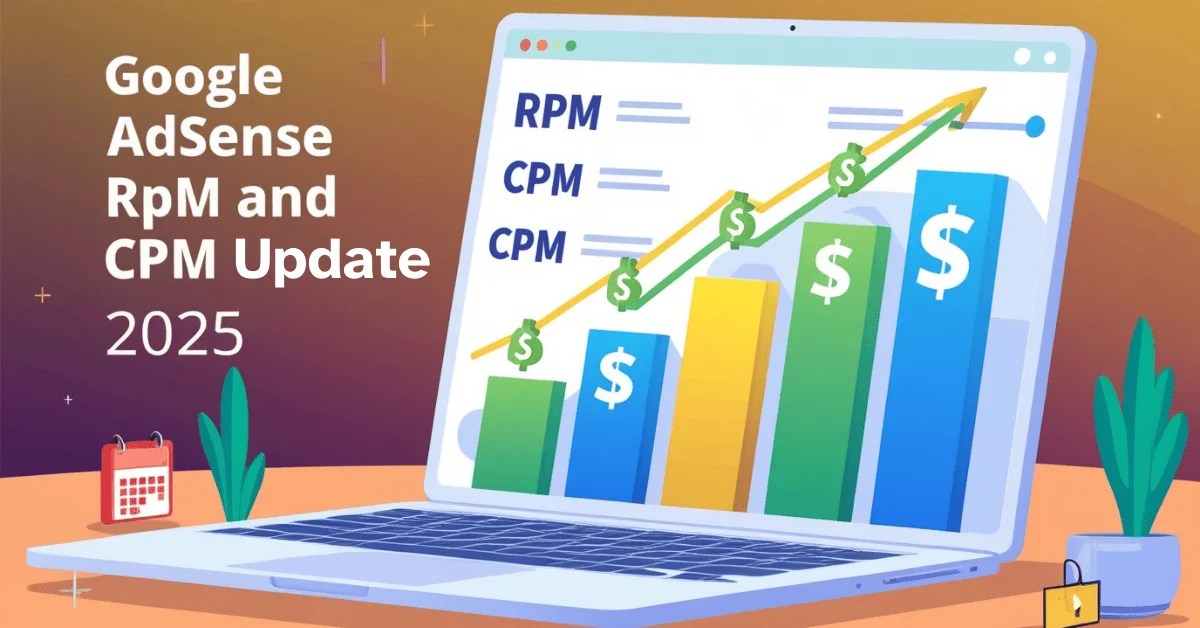 Google AdSense RpM and CPM Update 2025

RPM

CPM

CPM

$

$

$

$

$

$

$

$